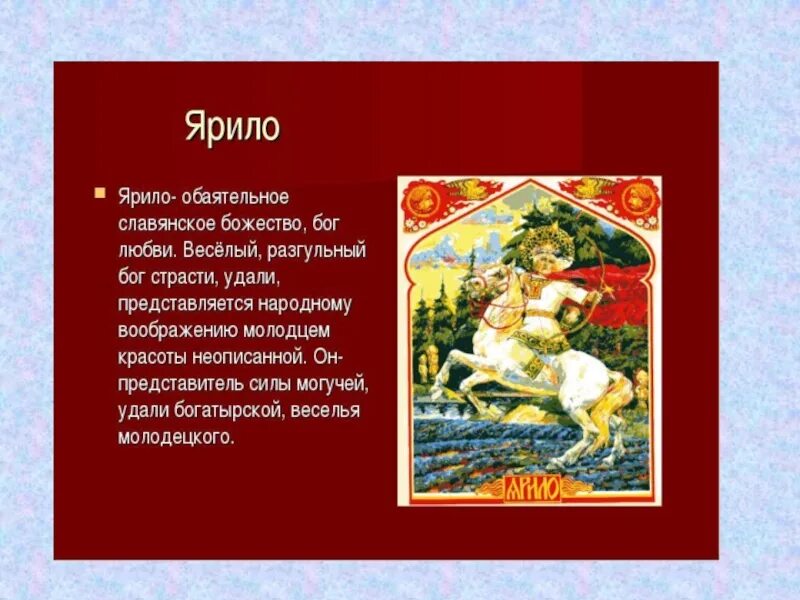 Ярило

Ярило- обаятельное славянское божество, бог любви. Весёлый, разгульный бог страсти, удали, представляется народному воображению молодцем красоты неописанной. Он- представитель силы могучей, удали богатырской, веселья молодецкого.

ЯРИЛО